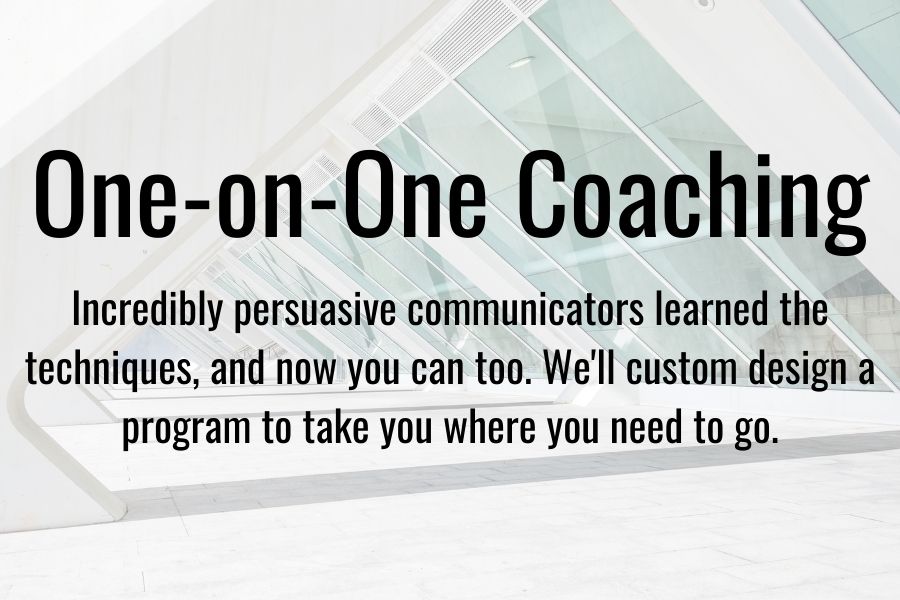 One-on-One Coaching

Incredibly persuasive communicators learned the techniques, and now you can too. We'll custom design a program to take you where you need to go.